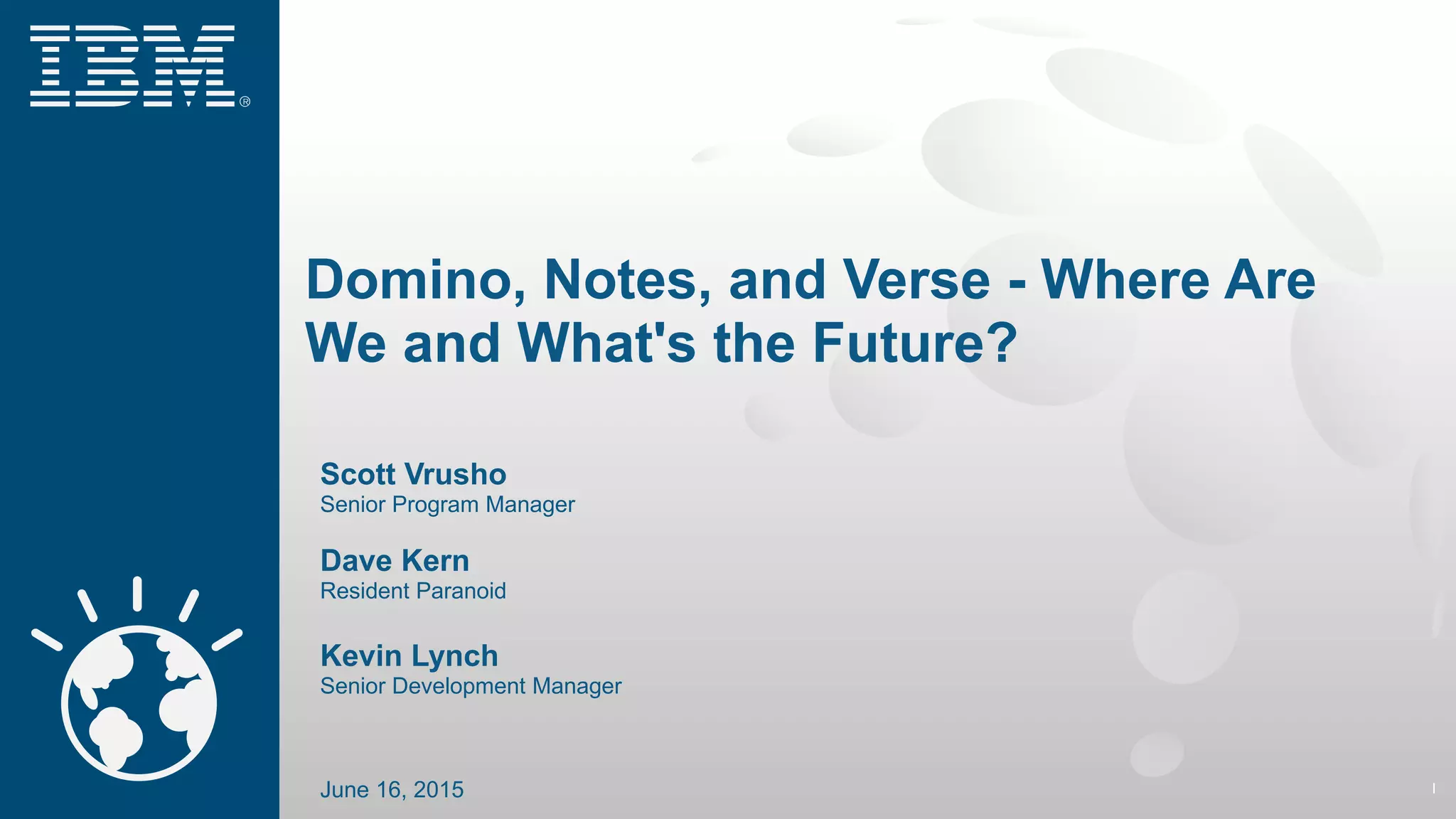 IBM®

Domino, Notes, and Verse - Where Are We and What's the Future?

Scott Vrusho
Senior Program Manager

Dave Kern
Resident Paranoid

Kevin Lynch
Senior Development Manager

June 16, 2015

1